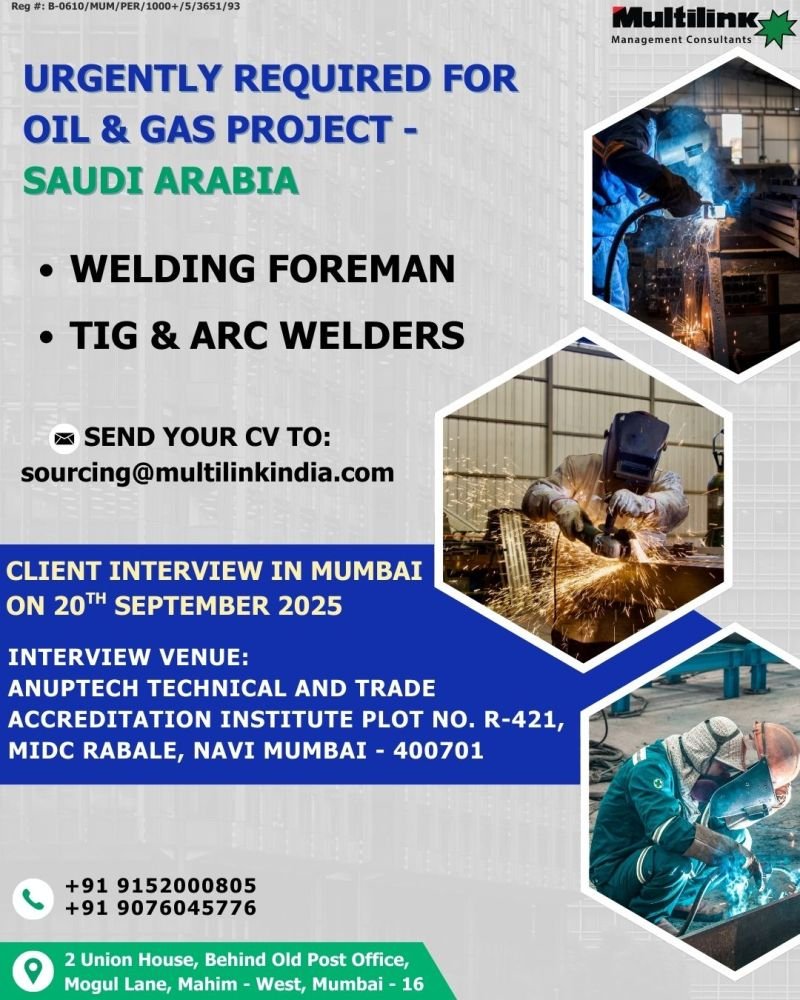 Reg #: B-0610/MUM/PER/1000+/5/3651/93

Multilink
Management Consultants

URGENTLY REQUIRED FOR OIL & GAS PROJECT - SAUDI ARABIA

• WELDING FOREMAN
• TIG & ARC WELDERS

SEND YOUR CV TO:
sourcing@multilinkindia.com

CLIENT INTERVIEW IN MUMBAI ON 20$^{TH}$ SEPTEMBER 2025

INTERVIEW VENUE:
ANUPTECH TECHNICAL AND TRADE ACCREDITATION INSTITUTE PLOT NO. R-421, MIDC RABALE, NAVI MUMBAI - 400701

+91 9152000805
+91 9076045776

2 Union House, Behind Old Post Office, Mogul Lane, Mahim - West, Mumbai - 16